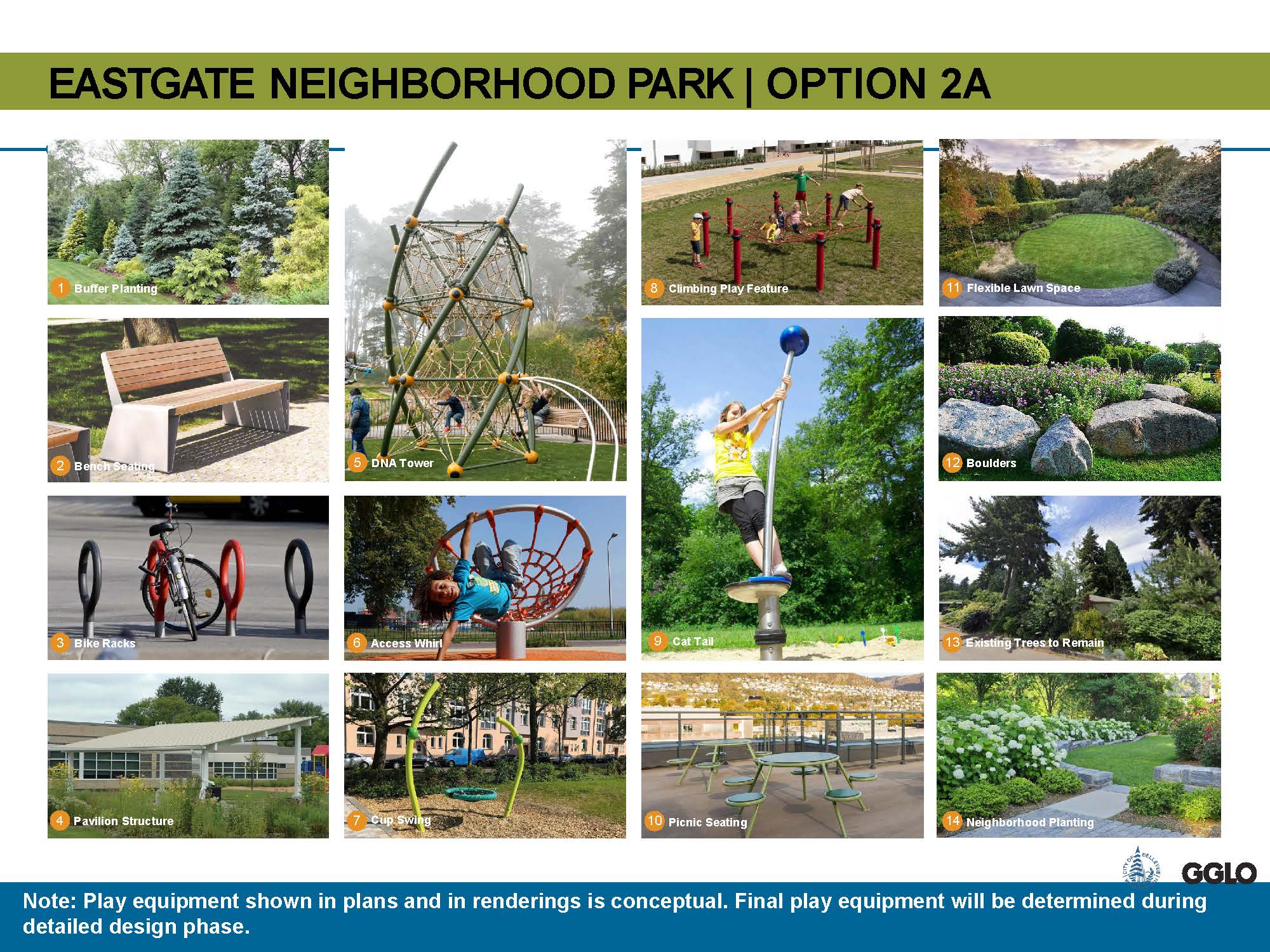 EASTGATE NEIGHBORHOOD PARK | OPTION 2A

1 Buffer Planting

2 Bench Seating

3 Bike Racks

4 Pavilion Structure

5 DNA Tower

6 Access Whirl

7 Cup Swing

8 Climbing Play Feature

9 Cat Tail

10 Picnic Seating

11 Flexible Lawn Space

12 Boulders

13 Existing Trees to Remain

14 Neighborhood Planting

CITY OF BELLEVUE

GGLO

Note: Play equipment shown in plans and in renderings is conceptual. Final play equipment will be determined during detailed design phase.